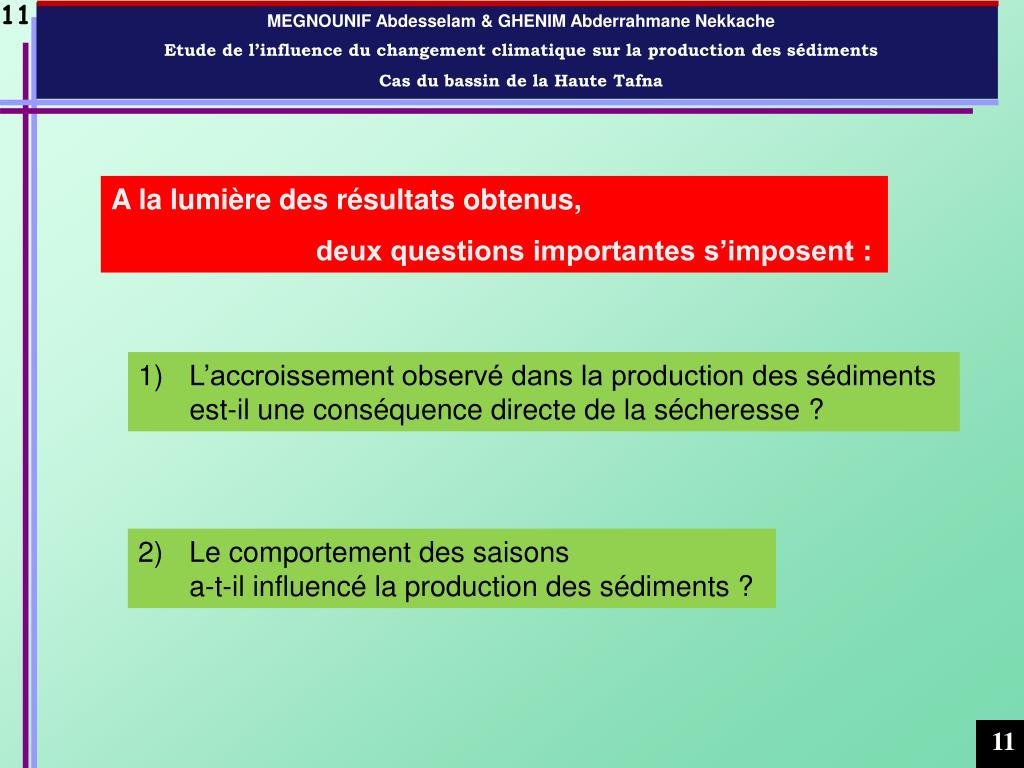 11

MEGNOUNIF Abdesselam & GHENIM Abderrahmane Nekkache

Etude de l’influence du changement climatique sur la production des sédiments

Cas du bassin de la Haute Tafna

A la lumière des résultats obtenus,

deux questions importantes s’imposent :

1) L’accroissement observé dans la production des sédiments est-il une conséquence directe de la sécheresse ?

2) Le comportement des saisons a-t-il influencé la production des sédiments ?

11